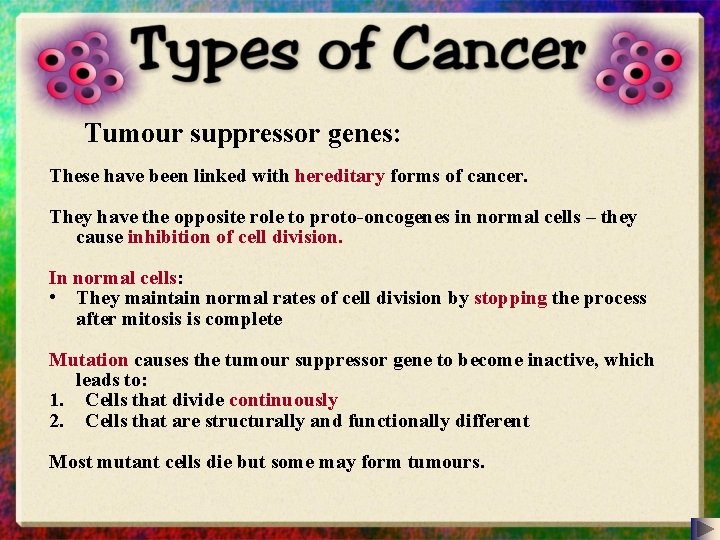 Types of Cancer

Tumour suppressor genes:

These have been linked with hereditary forms of cancer.

They have the opposite role to proto-oncogenes in normal cells – they cause inhibition of cell division.

In normal cells:
• They maintain normal rates of cell division by stopping the process after mitosis is complete

Mutation causes the tumour suppressor gene to become inactive, which leads to:
1. Cells that divide continuously
2. Cells that are structurally and functionally different

Most mutant cells die but some may form tumours.